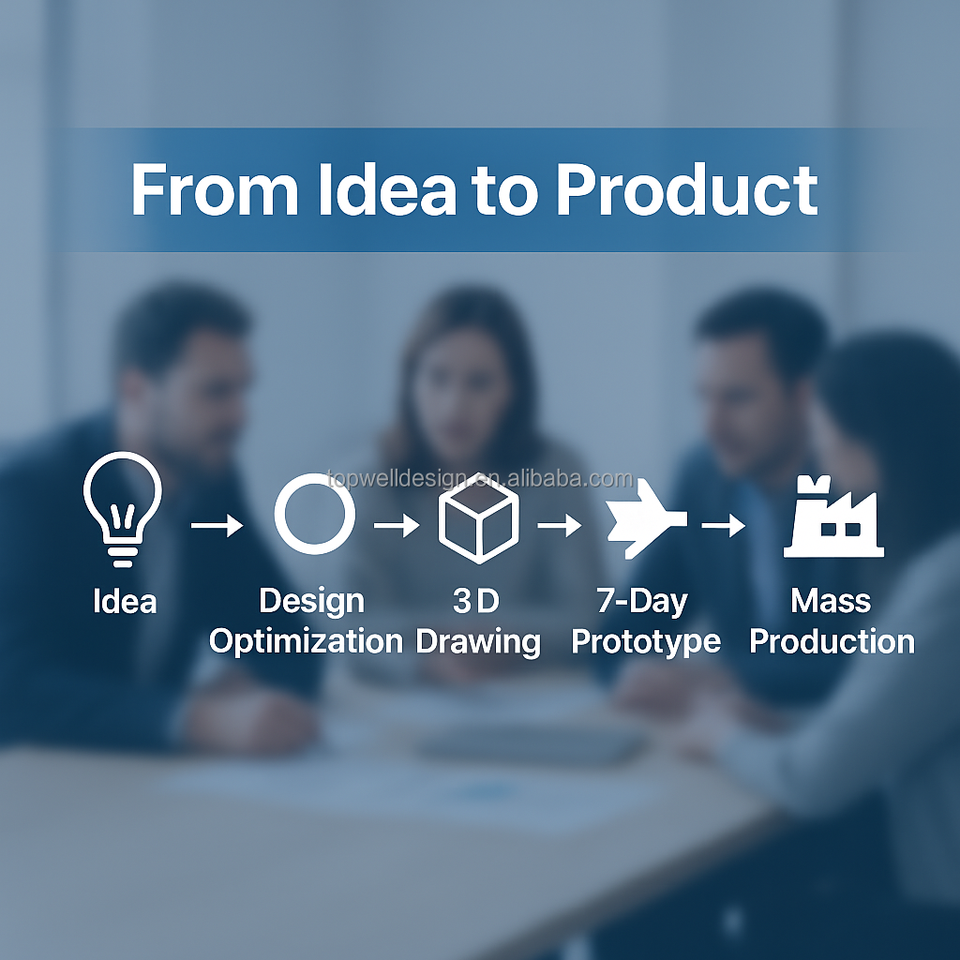 From Idea to Product

topwelldesign.en.alibaba.com

Idea → Design Optimization → 3D Drawing → 7-Day Prototype → Mass Production